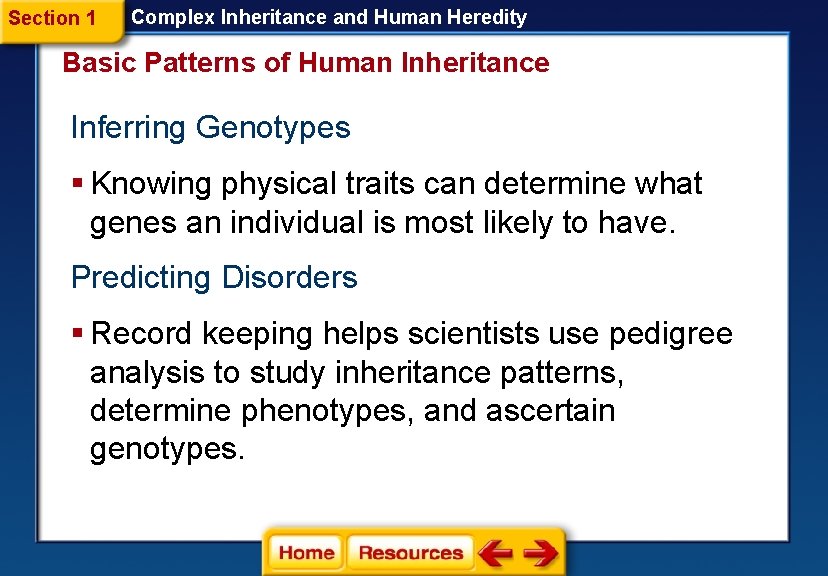 Section 1 Complex Inheritance and Human Heredity

Basic Patterns of Human Inheritance

Inferring Genotypes

▪ Knowing physical traits can determine what genes an individual is most likely to have.

Predicting Disorders

▪ Record keeping helps scientists use pedigree analysis to study inheritance patterns, determine phenotypes, and ascertain genotypes.

Home Resources